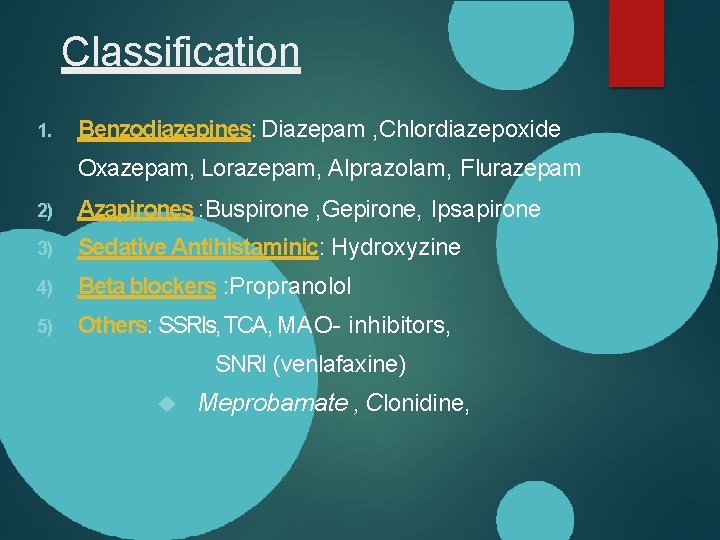 Classification

1. Benzodiazepines: Diazepam ,Chlordiazepoxide Oxazepam, Lorazepam, Alprazolam, Flurazepam

2) Azapirones :Buspirone ,Gepirone, Ipsapirone

3) Sedative Antihistaminic: Hydroxyzine

4) Beta blockers :Propranolol

5) Others: SSRIs, TCA, MAO- inhibitors, SNRI (venlafaxine)

Meprobamate , Clonidine,